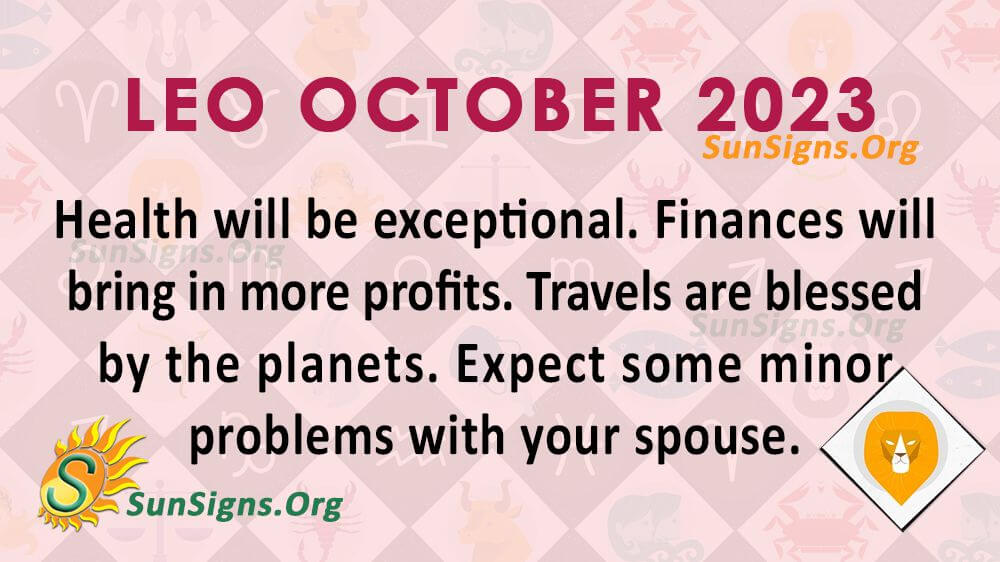 LEO OCTOBER 2023
SunSigns.Org

Health will be exceptional. Finances will bring in more profits. Travels are blessed by the planets. Expect some minor problems with your spouse.

SunSigns.Org
SunSigns.Org

S
SunSigns.Org